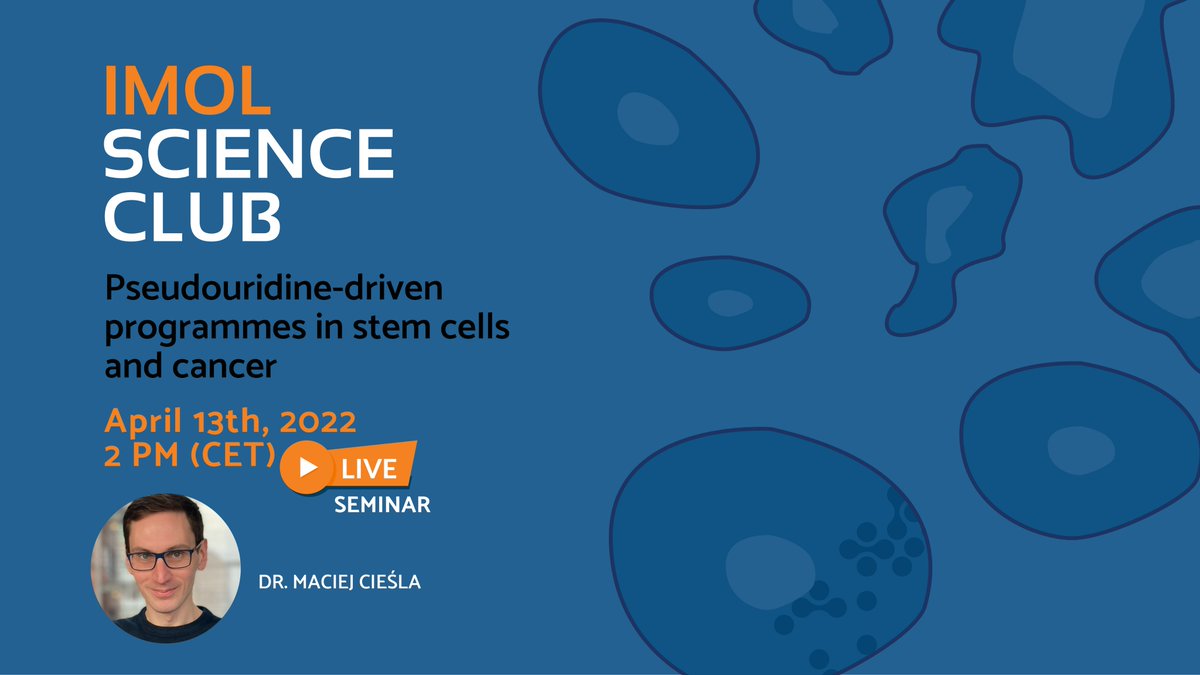 IMOL
SCIENCE
CLUB

Pseudouridine-driven programmes in stem cells and cancer

April 13th, 2022
2 PM (CET)

LIVE
SEMINAR

DR. MACIEJ CIEŚLA